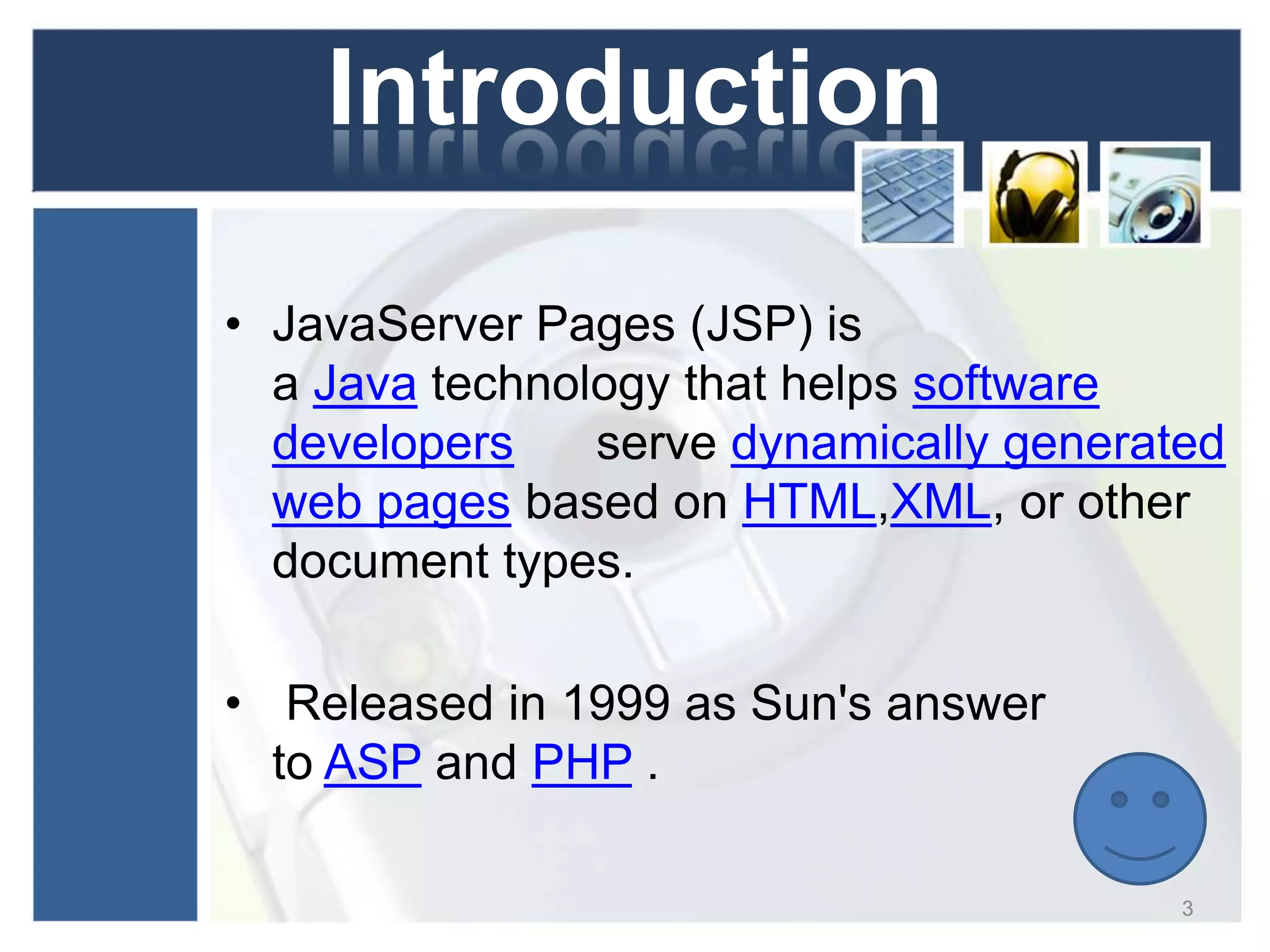 Introduction

• JavaServer Pages (JSP) is a Java technology that helps software developers serve dynamically generated web pages based on HTML,XML, or other document types.

• Released in 1999 as Sun's answer to ASP and PHP .

3